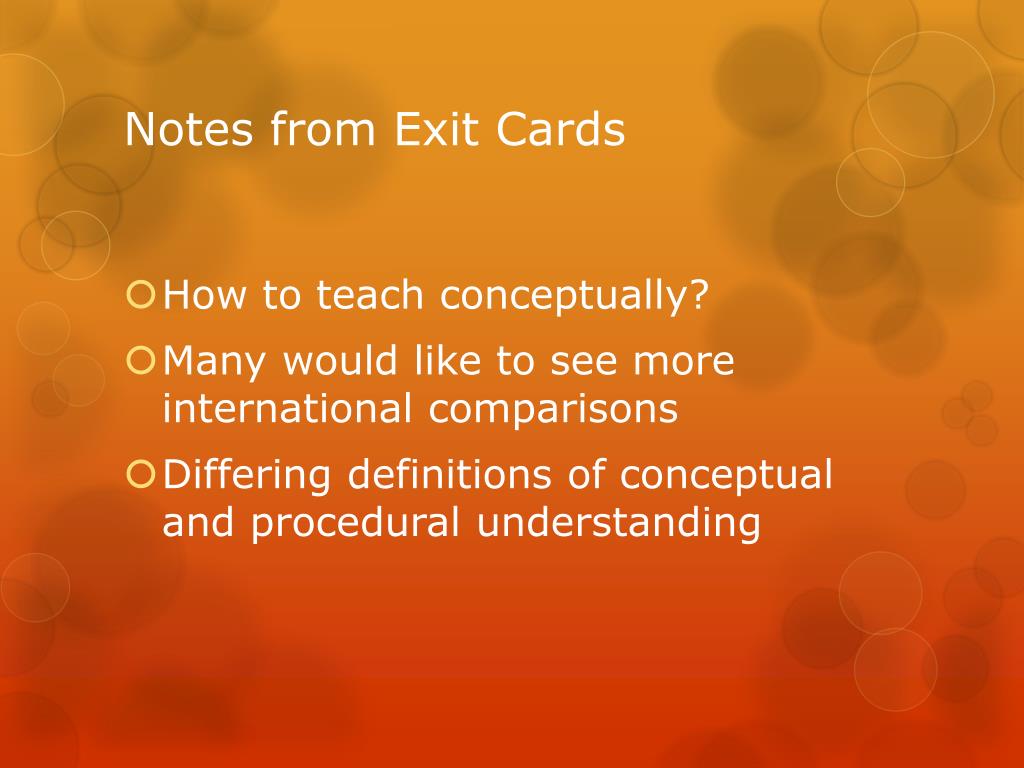 Notes from Exit Cards

How to teach conceptually?

Many would like to see more international comparisons

Differing definitions of conceptual and procedural understanding